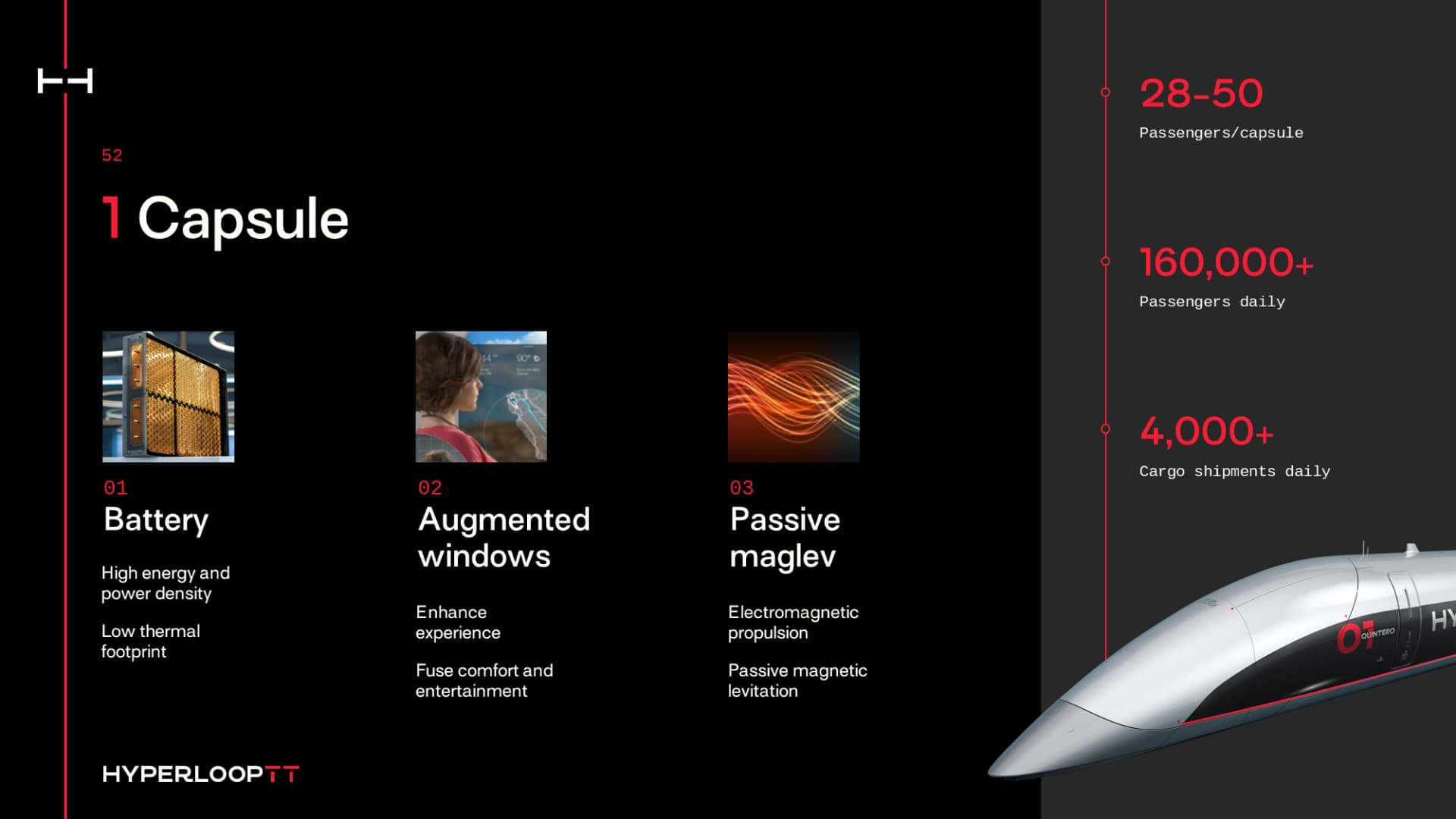 52

1 Capsule

01
Battery

High energy and power density

Low thermal footprint

02
Augmented windows

Enhance experience

Fuse comfort and entertainment

03
Passive maglev

Electromagnetic propulsion

Passive magnetic levitation

HYPERLOOPTT

28-50
Passengers/capsule

160,000+
Passengers daily

4,000+
Cargo shipments daily

01 QUINTERO

HY